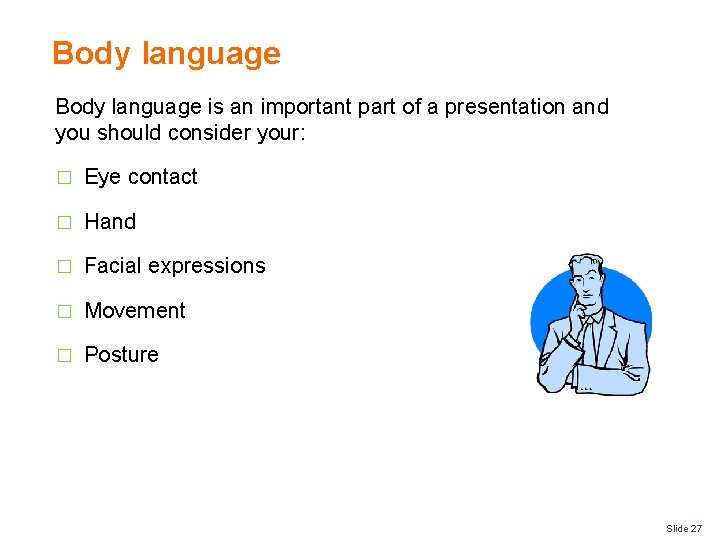 Body language

Body language is an important part of a presentation and you should consider your:

□ Eye contact

□ Hand

□ Facial expressions

□ Movement

□ Posture

Slide 27